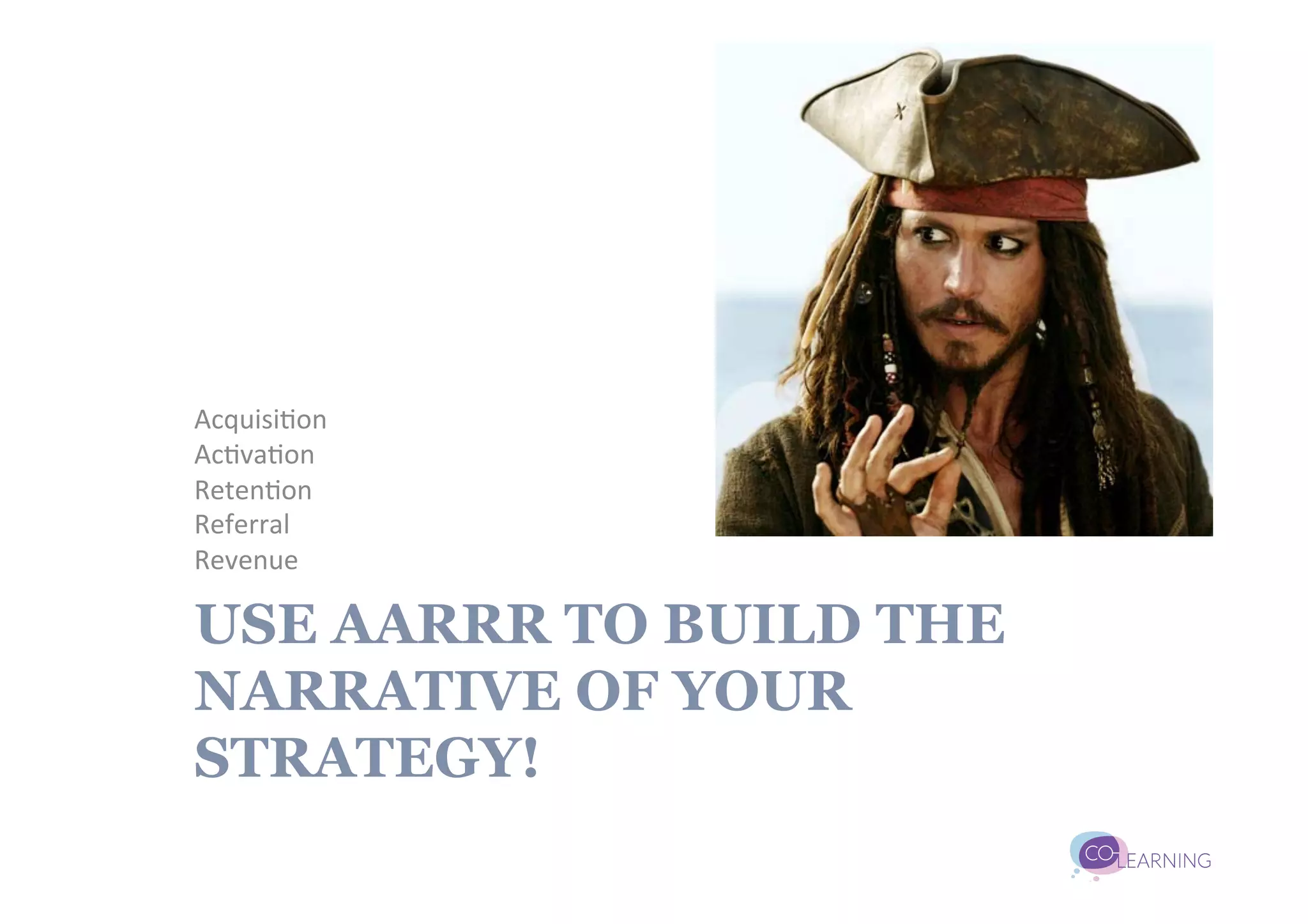 Acquisition
Activation
Retention
Referral
Revenue

USE AARRR TO BUILD THE NARRATIVE OF YOUR STRATEGY!

CO LEARNING